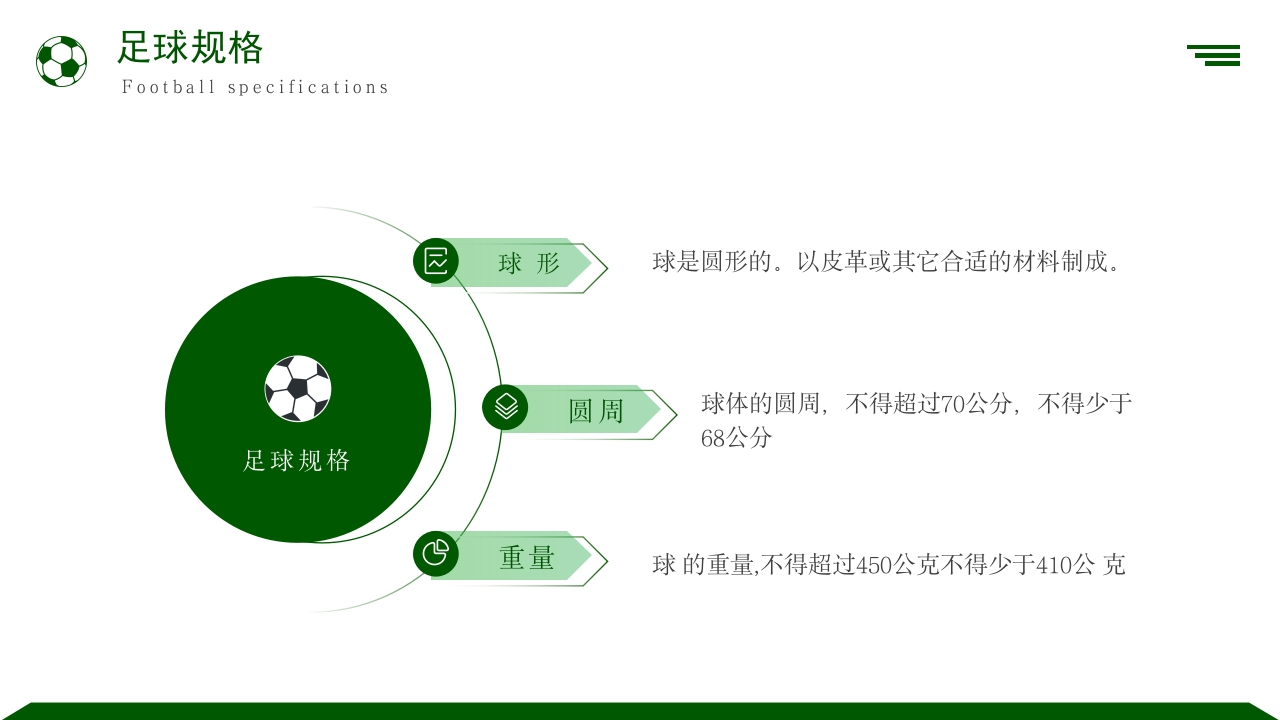 足球规格
Football specifications

足球规格

球 形
球是圆形的。以皮革或其它合适的材料制成。

圆周
球体的圆周，不得超过70公分，不得少于68公分

重量
球 的重量,不得超过450公克不得少于410公 克